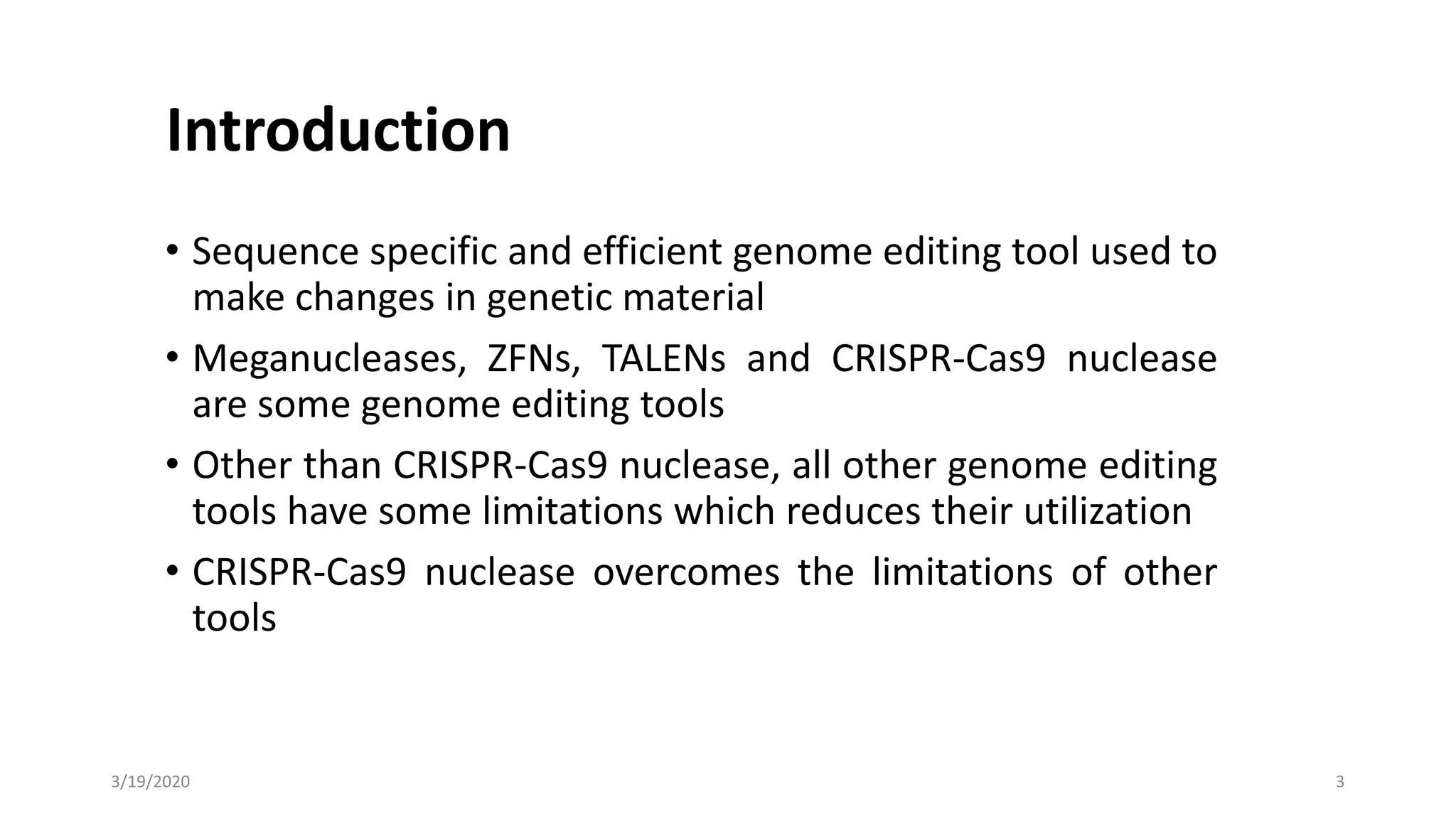 Introduction

• Sequence specific and efficient genome editing tool used to make changes in genetic material

• Meganucleases, ZFNs, TALENs and CRISPR-Cas9 nuclease are some genome editing tools

• Other than CRISPR-Cas9 nuclease, all other genome editing tools have some limitations which reduces their utilization

• CRISPR-Cas9 nuclease overcomes the limitations of other tools

3/19/2020

3